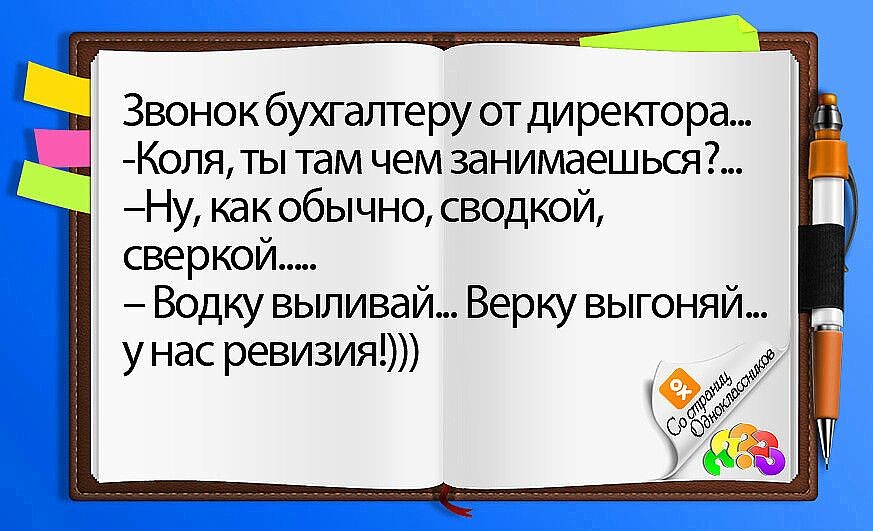 Звонок бухгалтеру от директора...
-Коля, ты там чем занимаешься?...
–Ну, как обычно, сводкой, сверкой.....
– Водку выливай... Верку выгоняй... у нас ревизия!)))

Со страниц Одноклассников